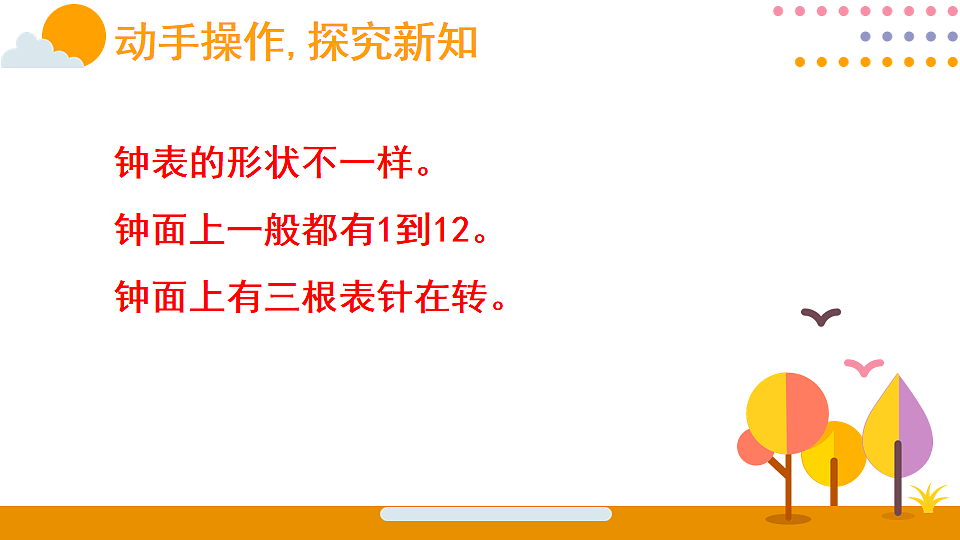 动手操作，探究新知

钟表的形状不一样。

钟面上一般都有1到12。

钟面上有三根表针在转。